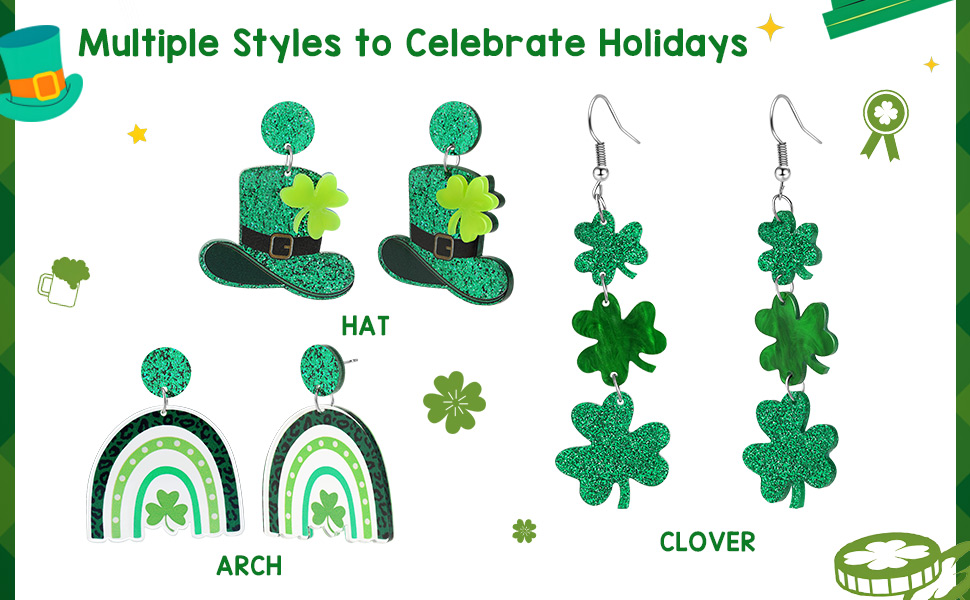 Multiple Styles to Celebrate Holidays

HAT

ARCH

CLOVER